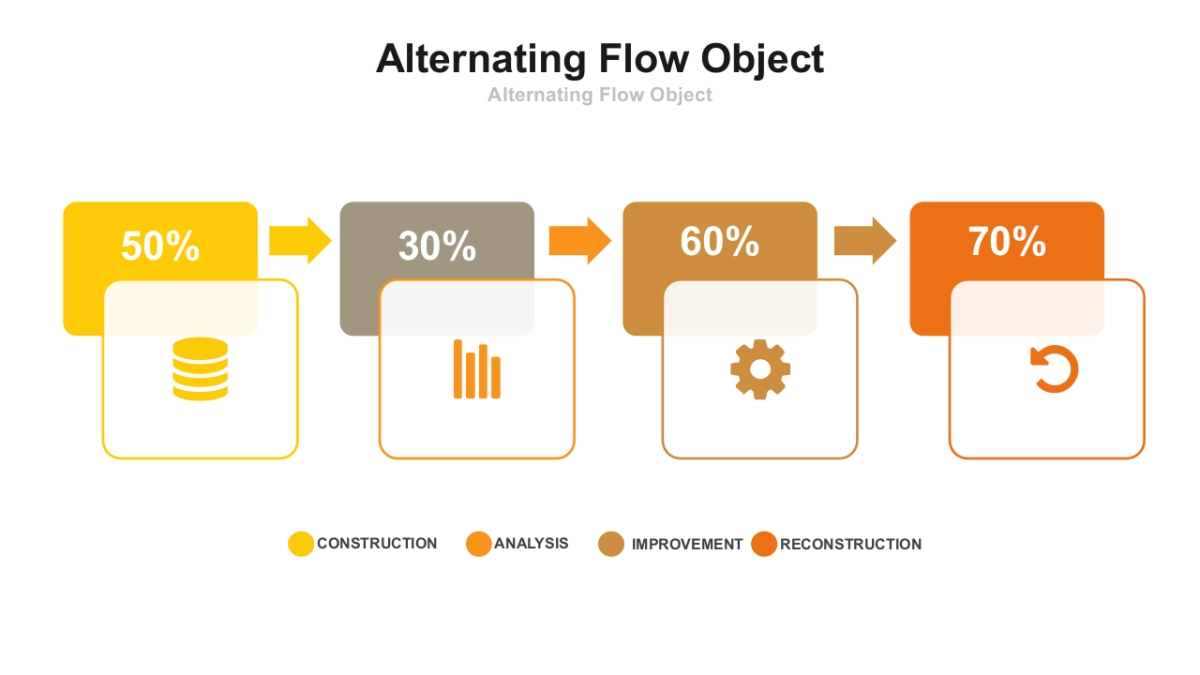 Alternating Flow Object
Alternating Flow Object

50%

30%

60%

70%

CONSTRUCTION ANALYSIS IMPROVEMENT RECONSTRUCTION